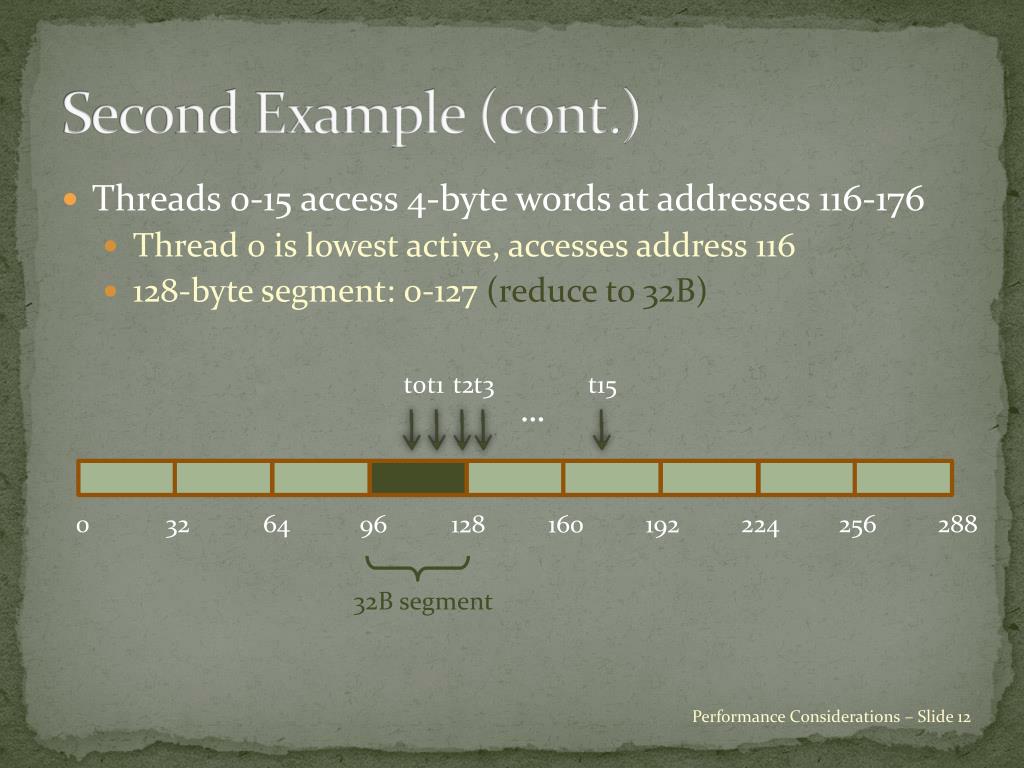 Second Example (cont.)

Threads 0-15 access 4-byte words at addresses 116-176

Thread 0 is lowest active, accesses address 116

128-byte segment: 0-127 (reduce to 32B)

t0t1 t2t3

…

t15

0 32 64 96 128 160 192 224 256 288

32B segment

Performance Considerations – Slide 12